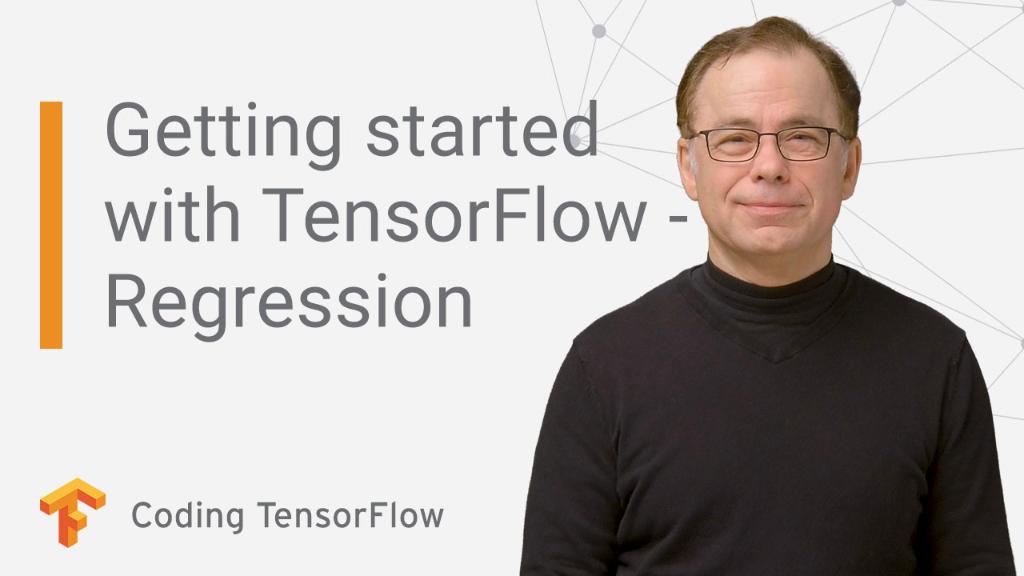 Getting started with TensorFlow - Regression

Coding TensorFlow